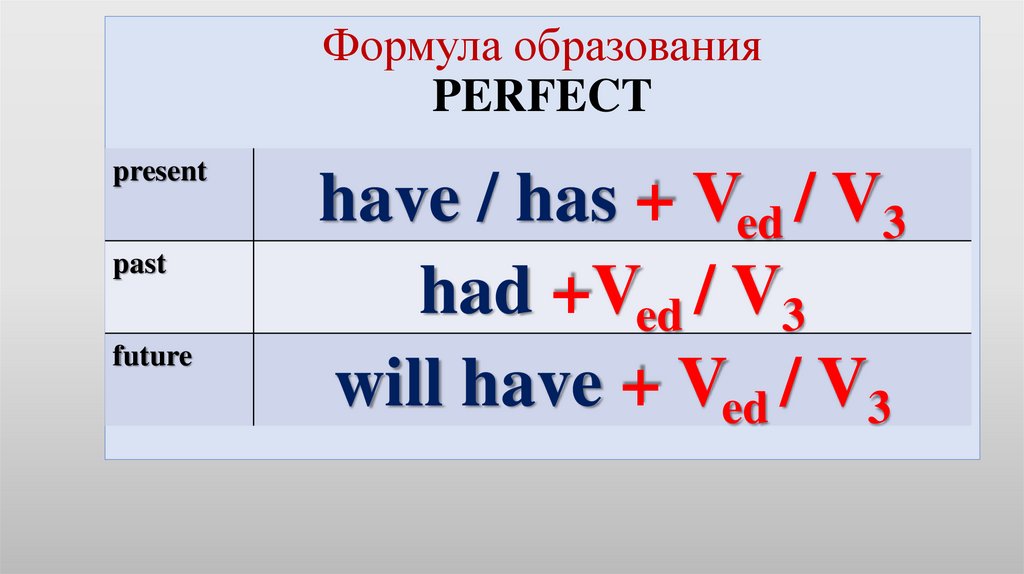 Формула образования
PERFECT

| | |
|---|---|
| present | have / has + $V_{ed}$ / $V_3$ |
| past | had +$V_{ed}$ / $V_3$ |
| future | will have + $V_{ed}$ / $V_3$ |